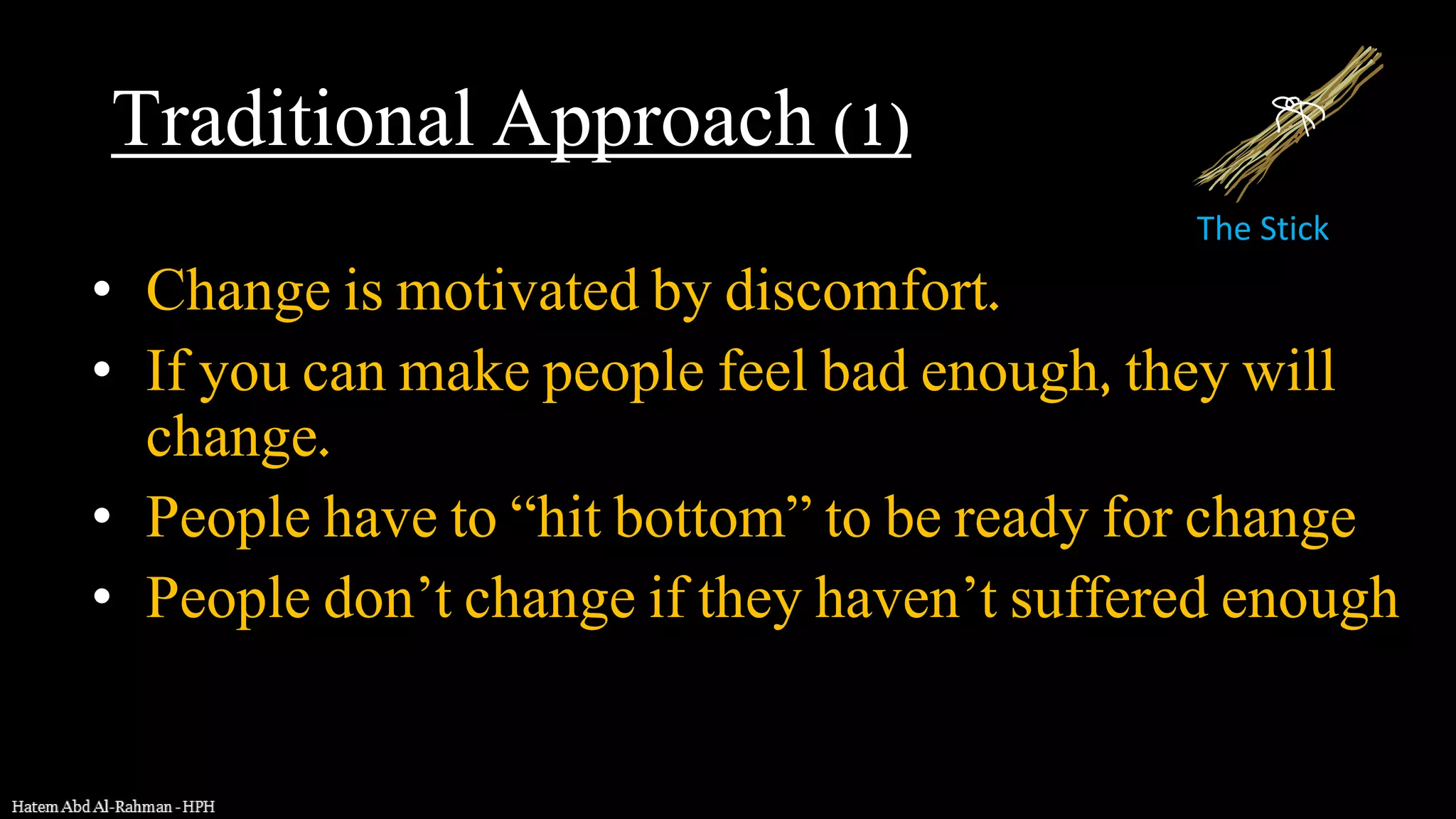 Traditional Approach (1)

The Stick

• Change is motivated by discomfort.
• If you can make people feel bad enough, they will change.
• People have to “hit bottom” to be ready for change
• People don’t change if they haven’t suffered enough

Hatem Abd Al-Rahman - HPH